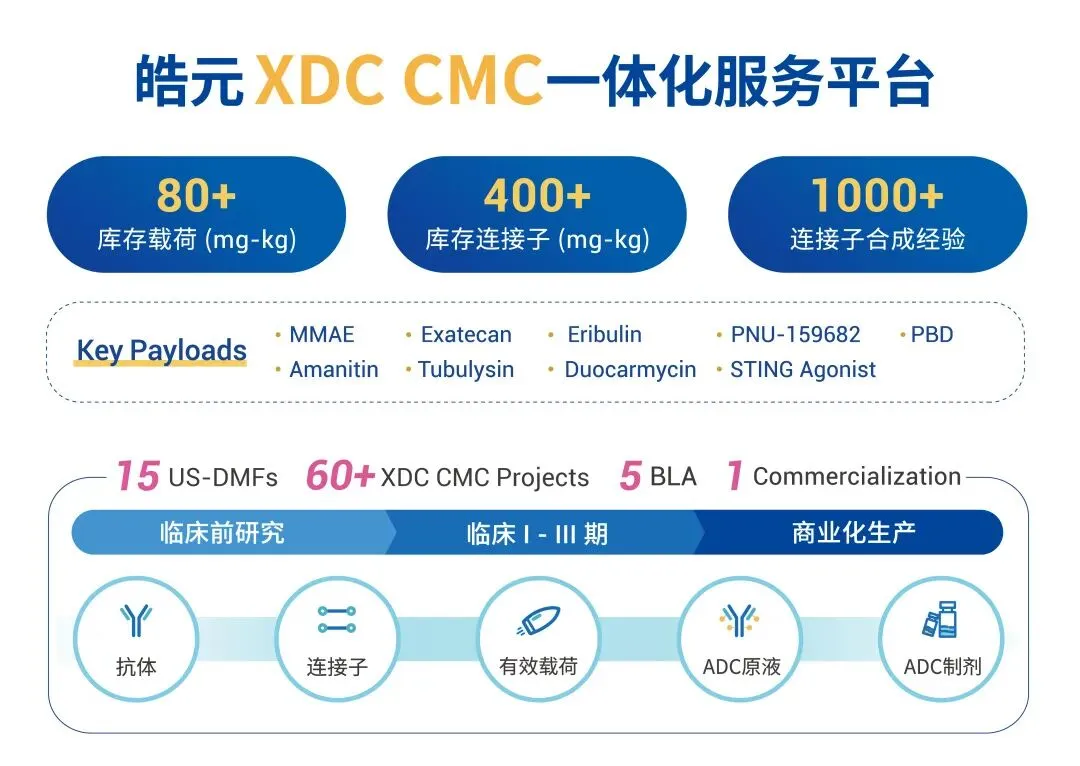 皓元 XDC CMC一体化服务平台

80+
库存载荷 (mg-kg)

400+
库存连接子 (mg-kg)

1000+
连接子合成经验

Key Payloads

• MMAE • Exatecan • Eribulin • PNU-159682 • PBD
• Amanitin • Tubulysin • Duocarmycin • STING Agonist

15 US-DMFs 60+ XDC CMC Projects 5 BLA 1 Commercialization

临床前研究 临床 I - III 期 商业化生产

抗体 连接子 有效载荷 ADC原液 ADC制剂